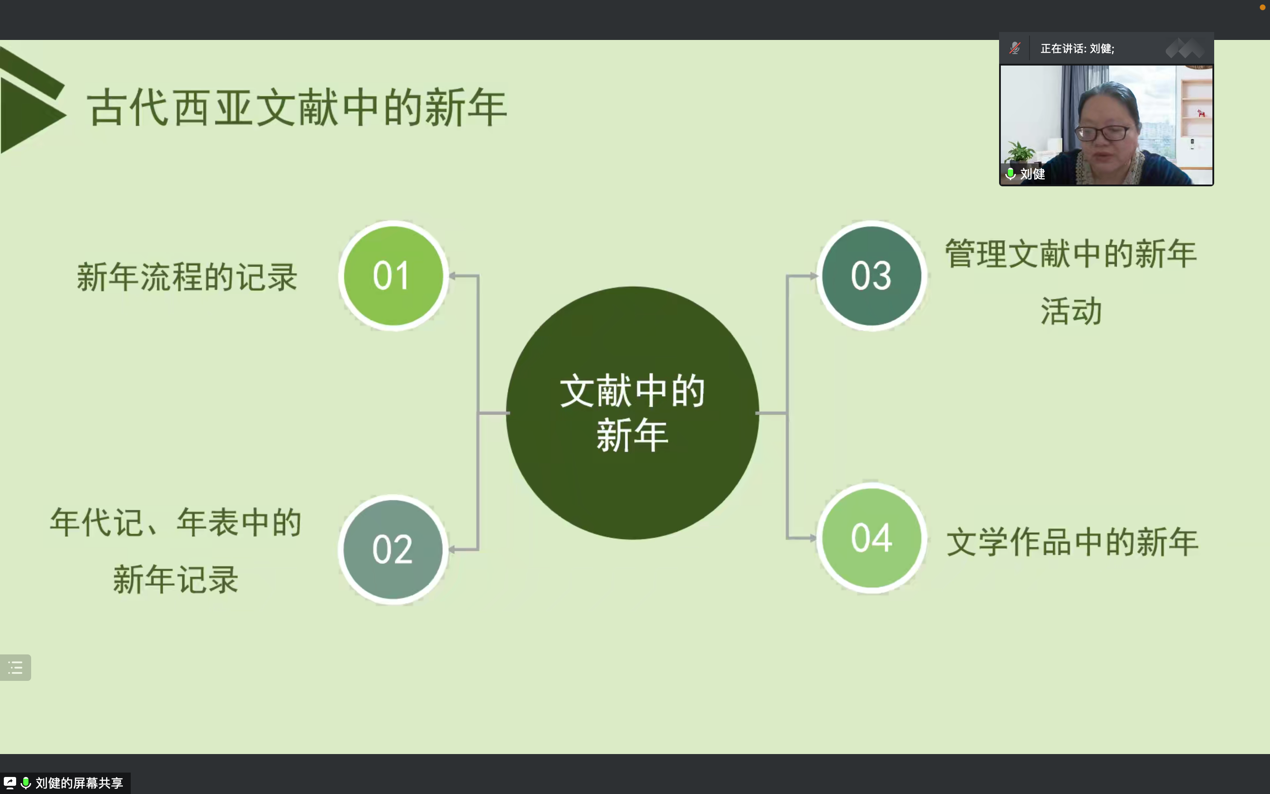 正在讲话: 刘健;

刘健

古代西亚文献中的新年

新年流程的记录

01

年代记、年表中的新年记录

02

文献中的新年

03

管理文献中的新年活动

04

文学作品中的新年

刘健的屏幕共享